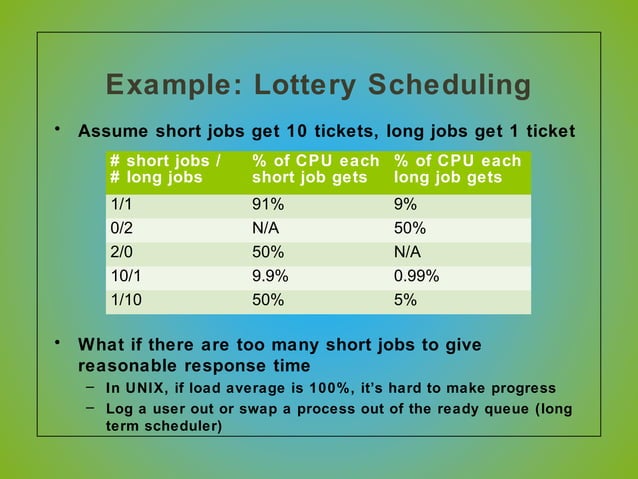 Example: Lottery Scheduling

• Assume short jobs get 10 tickets, long jobs get 1 ticket

| # short jobs / # long jobs | % of CPU each short job gets | % of CPU each long job gets |
|---|---|---|
| 1/1 | 91% | 9% |
| 0/2 | N/A | 50% |
| 2/0 | 50% | N/A |
| 10/1 | 9.9% | 0.99% |
| 1/10 | 50% | 5% |

• What if there are too many short jobs to give reasonable response time
– In UNIX, if load average is 100%, it's hard to make progress
– Log a user out or swap a process out of the ready queue (long term scheduler)